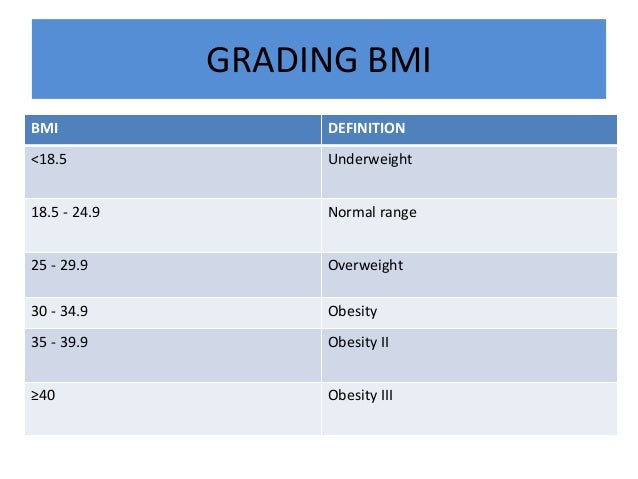 GRADING BMI

| BMI | DEFINITION |
|---|---|
| <18.5 | Underweight |
| 18.5 - 24.9 | Normal range |
| 25 - 29.9 | Overweight |
| 30 - 34.9 | Obesity |
| 35 - 39.9 | Obesity II |
| ≥40 | Obesity III |